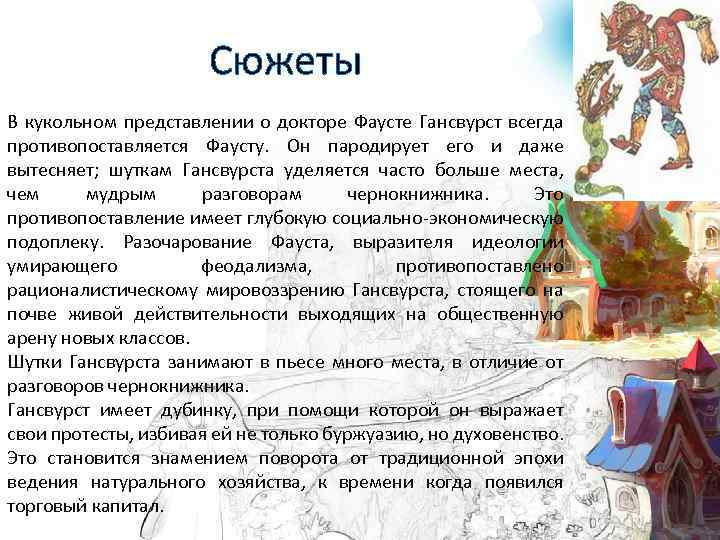 Сюжеты

В кукольном представлении о докторе Фаусте Гансвурст всегда противопоставляется Фаусту. Он пародирует его и даже вытесняет; шуткам Гансвурста уделяется часто больше места, чем мудрым разговорам чернокнижника. Это противопоставление имеет глубокую социально-экономическую подоплеку. Разочарование Фауста, выразителя идеологии умирающего феодализма, противопоставлено рационалистическому мировоззрению Гансвурста, стоящего на почве живой действительности выходящих на общественную арену новых классов.
Шутки Гансвурста занимают в пьесе много места, в отличие от разговоров чернокнижника.
Гансвурст имеет дубинку, при помощи которой он выражает свои протесты, избивая ей не только буржуазию, но духовенство. Это становится знамением поворота от традиционной эпохи ведения натурального хозяйства, к времени когда появился торговый капитал.